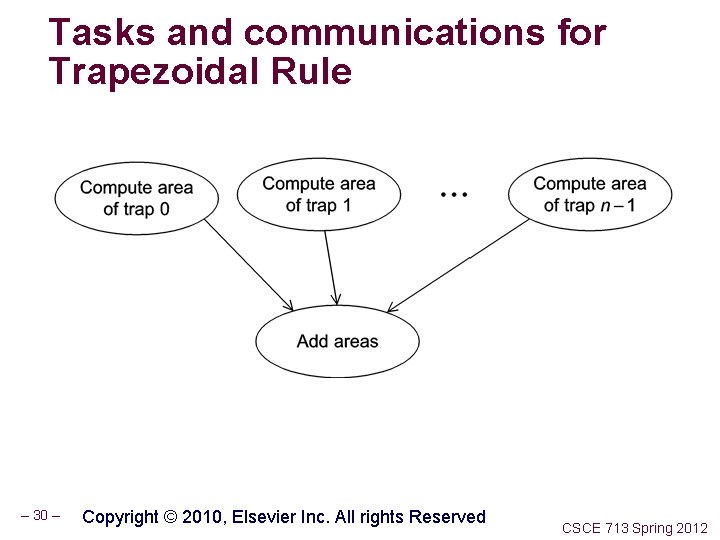 Tasks and communications for Trapezoidal Rule

Compute area of trap 0

Compute area of trap 1

...

Compute area of trap $n-1$

Add areas

– 30 –

Copyright © 2010, Elsevier Inc. All rights Reserved

CSCE 713 Spring 2012